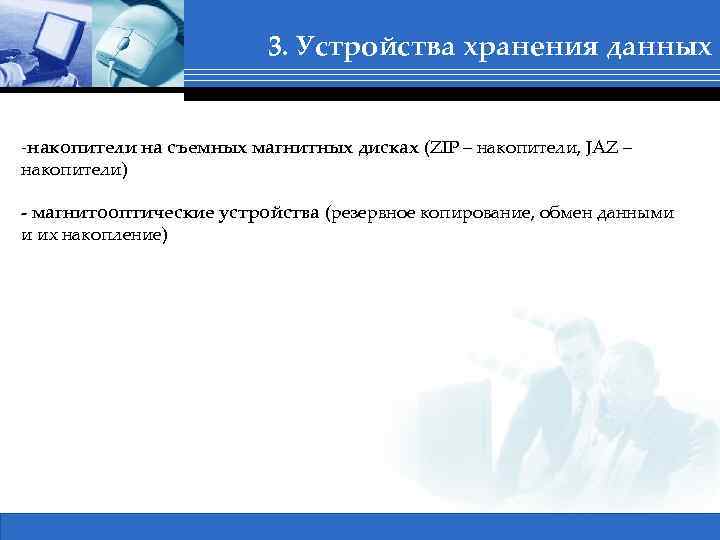 3. Устройства хранения данных

-накопители на съемных магнитных дисках (ZIP – накопители, JAZ – накопители)

- магнитооптические устройства (резервное копирование, обмен данными и их накопление)